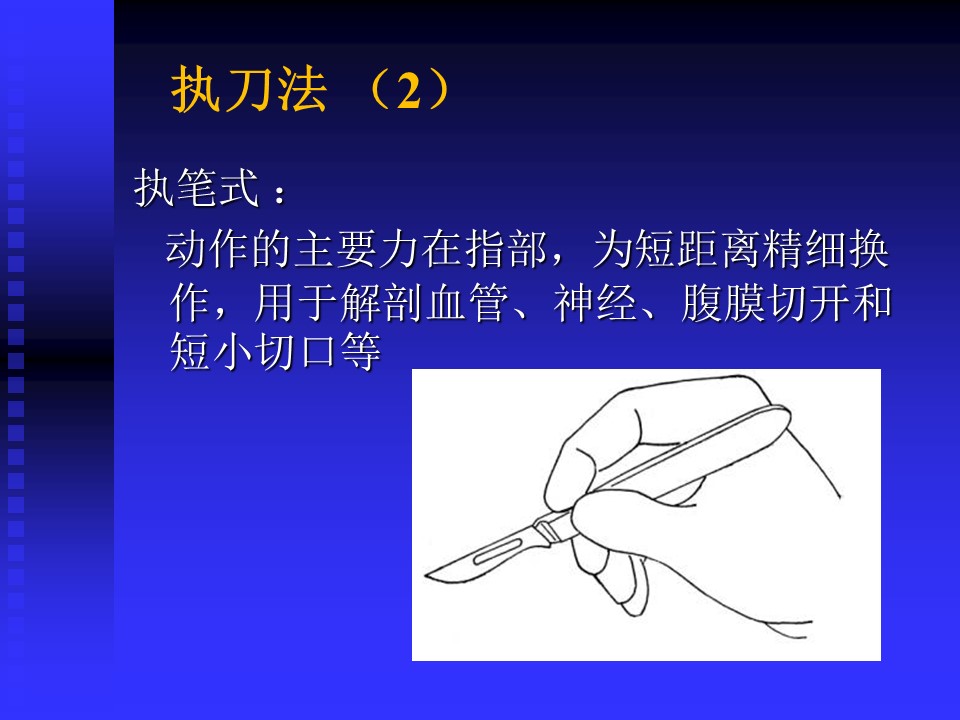 执刀法 （2）

执笔式：

动作的主要力在指部，为短距离精细换作，用于解剖血管、神经、腹膜切开和短小切口等